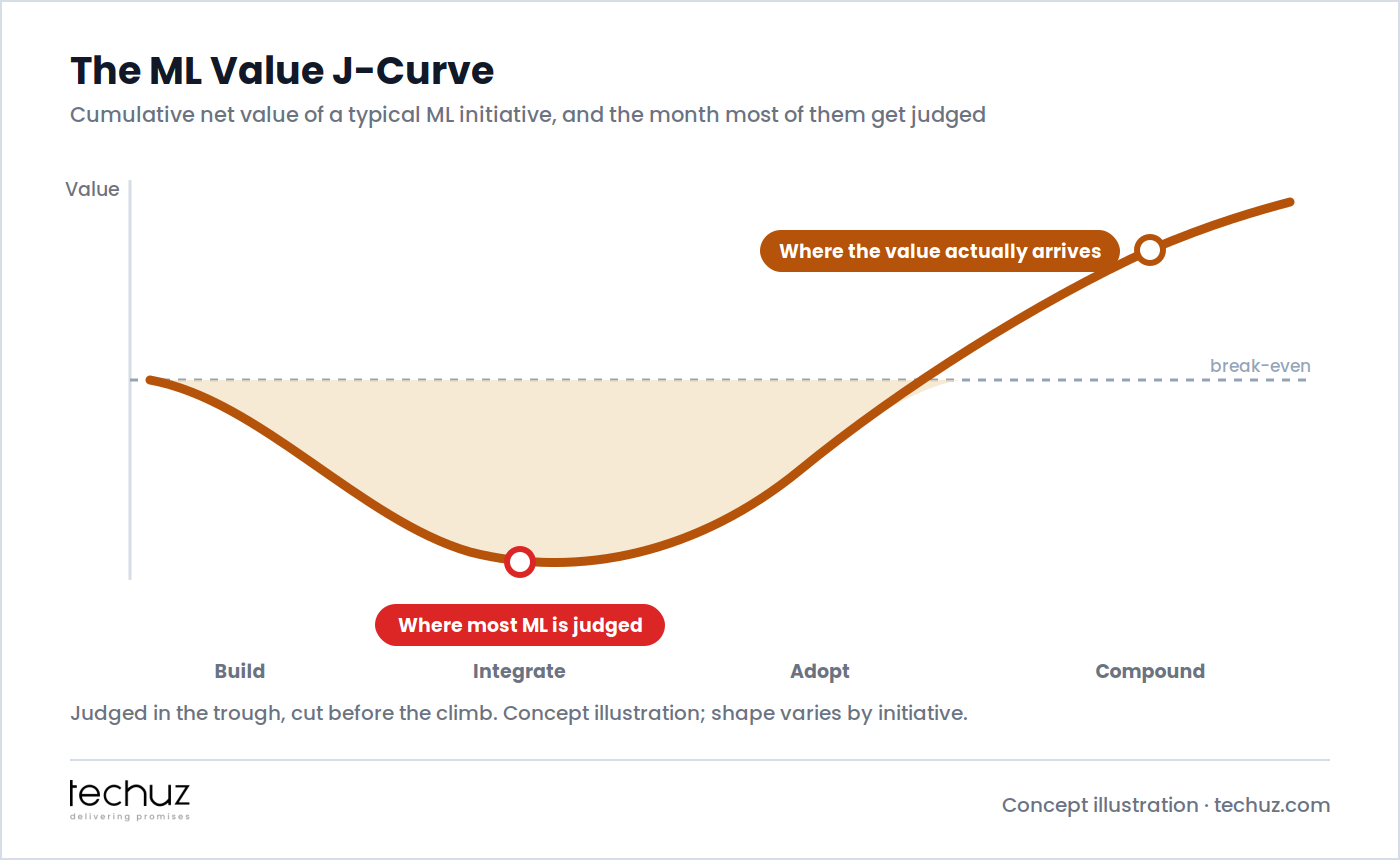 The ML Value J-Curve

Cumulative net value of a typical ML initiative, and the month most of them get judged

Value

Where the value actually arrives

break-even

Where most ML is judged

Build

Integrate

Adopt

Compound

Judged in the trough, cut before the climb. Concept illustration; shape varies by initiative.

techuz
delivering promises

Concept illustration · techuz.com